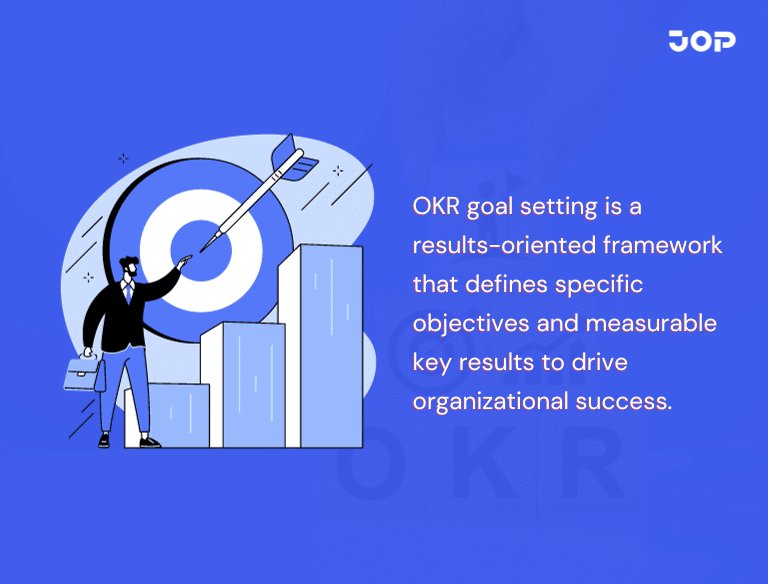 JOP

OKR goal setting is a results-oriented framework that defines specific objectives and measurable key results to drive organizational success.

OKR